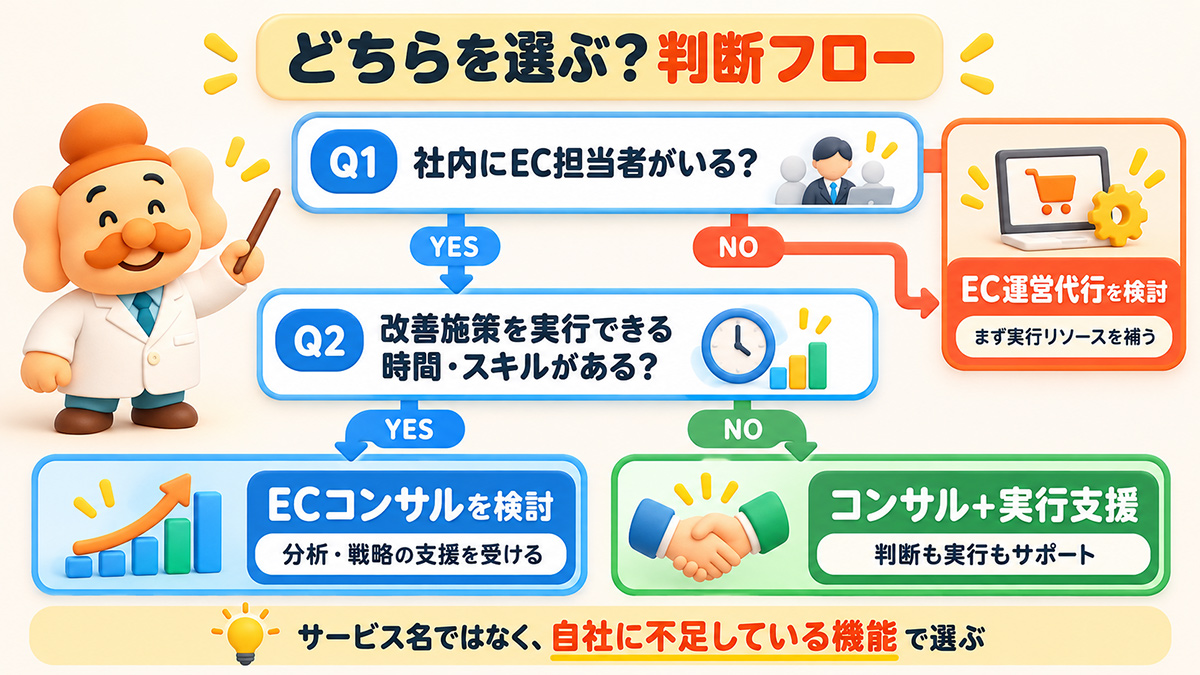 どちらを選ぶ？判断フロー

Q1 社内にEC担当者がいる？

YES

NO

EC運営代行を検討

まず実行リソースを補う

Q2 改善施策を実行できる時間・スキルがある？

YES

NO

ECコンサルを検討

分析・戦略の支援を受ける

コンサル+実行支援

判断も実行もサポート

サービス名ではなく、自社に不足している機能で選ぶ